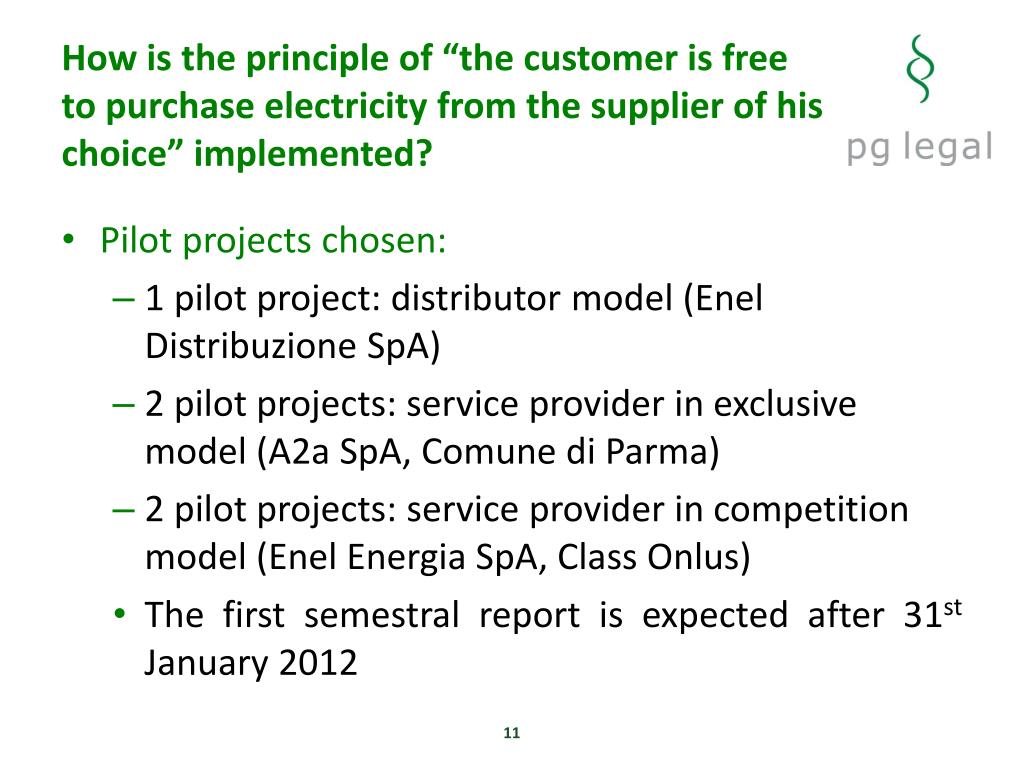 How is the principle of “the customer is free to purchase electricity from the supplier of his choice” implemented?

pg legal

• Pilot projects chosen:
– 1 pilot project: distributor model (Enel Distribuzione SpA)
– 2 pilot projects: service provider in exclusive model (A2a SpA, Comune di Parma)
– 2 pilot projects: service provider in competition model (Enel Energia SpA, Class Onlus)
• The first semestral report is expected after 31$^{st}$ January 2012

11